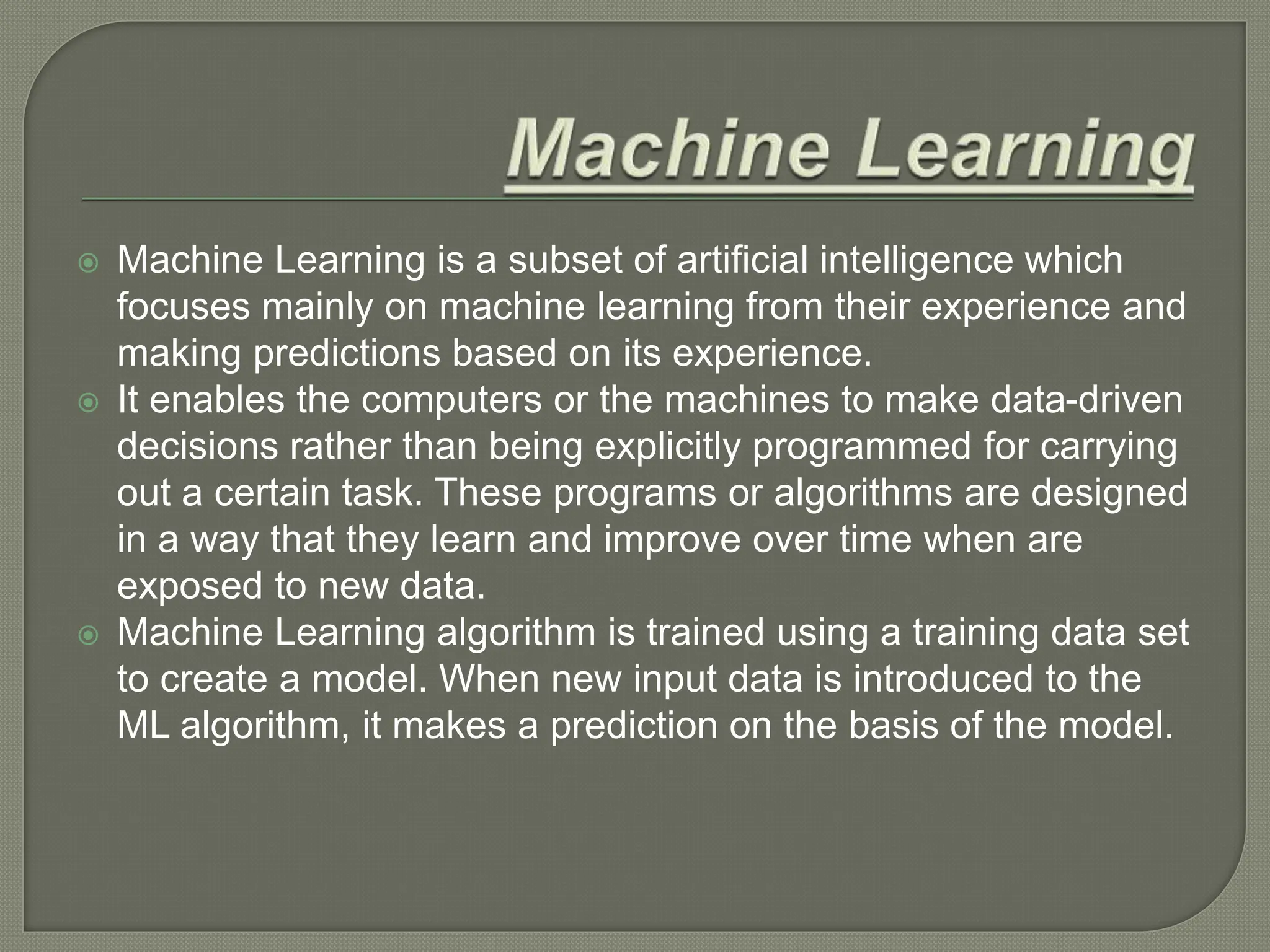 Machine Learning

Machine Learning is a subset of artificial intelligence which focuses mainly on machine learning from their experience and making predictions based on its experience.

It enables the computers or the machines to make data-driven decisions rather than being explicitly programmed for carrying out a certain task. These programs or algorithms are designed in a way that they learn and improve over time when are exposed to new data.

Machine Learning algorithm is trained using a training data set to create a model. When new input data is introduced to the ML algorithm, it makes a prediction on the basis of the model.